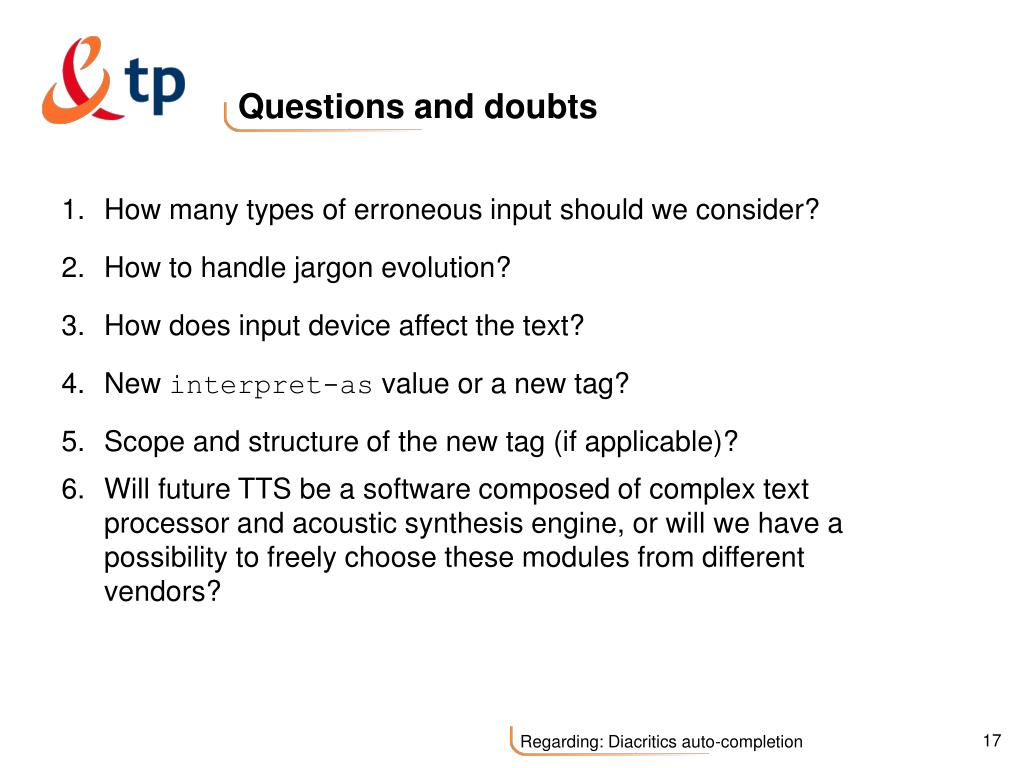 tp

Questions and doubts

1. How many types of erroneous input should we consider?

2. How to handle jargon evolution?

3. How does input device affect the text?

4. New interpret-as value or a new tag?

5. Scope and structure of the new tag (if applicable)?

6. Will future TTS be a software composed of complex text processor and acoustic synthesis engine, or will we have a possibility to freely choose these modules from different vendors?

Regarding: Diacritics auto-completion

17